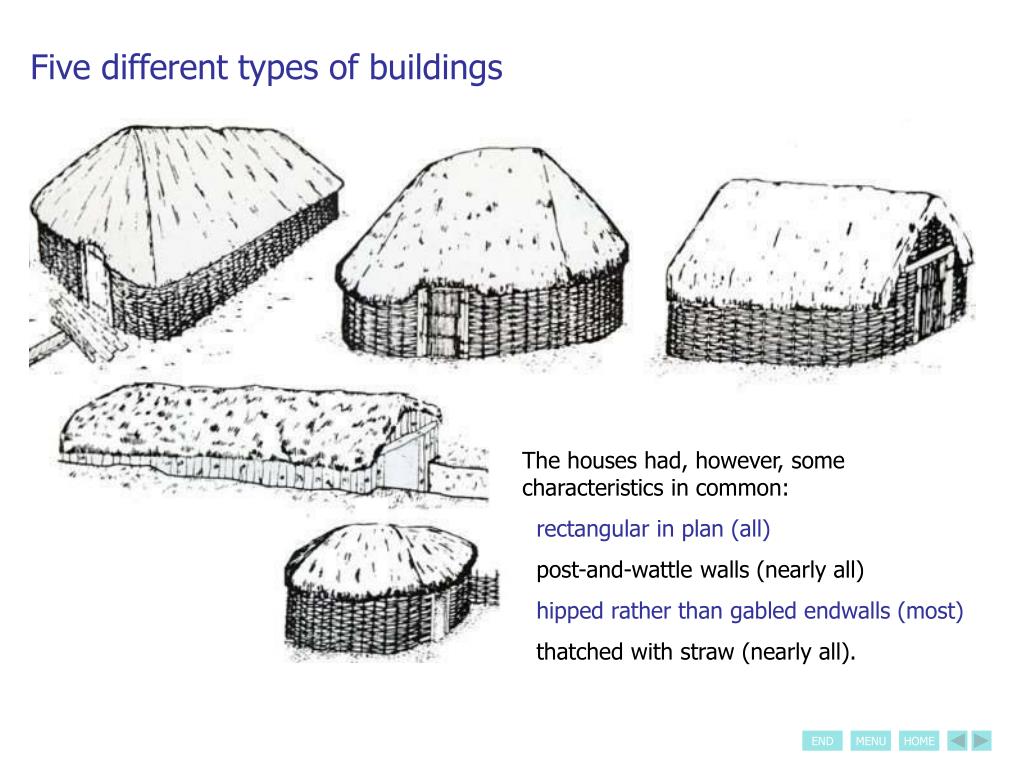 Five different types of buildings

The houses had, however, some characteristics in common:

rectangular in plan (all)

post-and-wattle walls (nearly all)

hipped rather than gabled endwalls (most)

thatched with straw (nearly all).

END MENU HOME